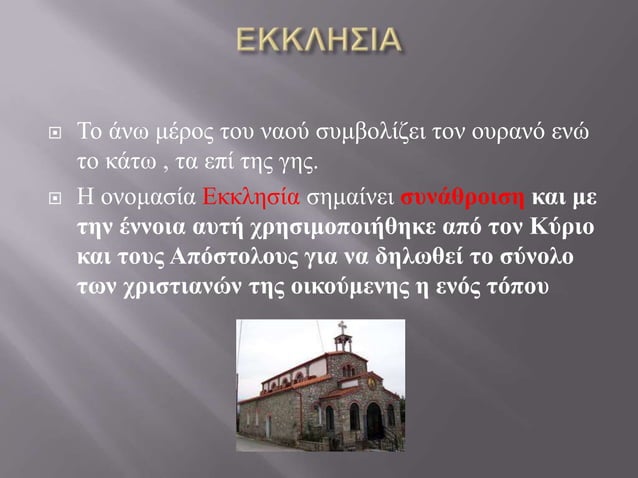 ΕΚΚΛΗΣΙΑ

Το άνω μέρος του ναού συμβολίζει τον ουρανό ενώ το κάτω , τα επί της γης.

Η ονομασία Εκκλησία σημαίνει συνάθροιση και με την έννοια αυτή χρησιμοποιήθηκε από τον Κύριο και τους Απόστολους για να δηλωθεί το σύνολο των χριστιανών της οικούμενης η ενός τόπου